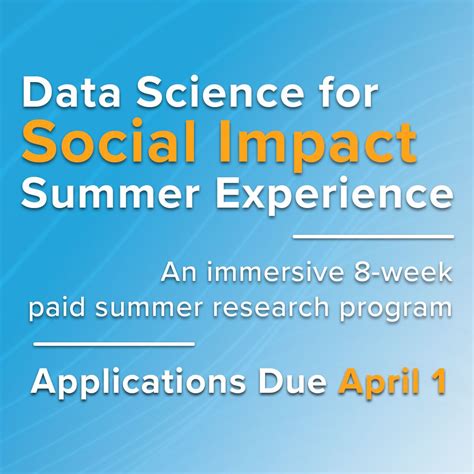 Data Science for
Social Impact
Summer Experience

An immersive 8-week paid summer research program

Applications Due April 1